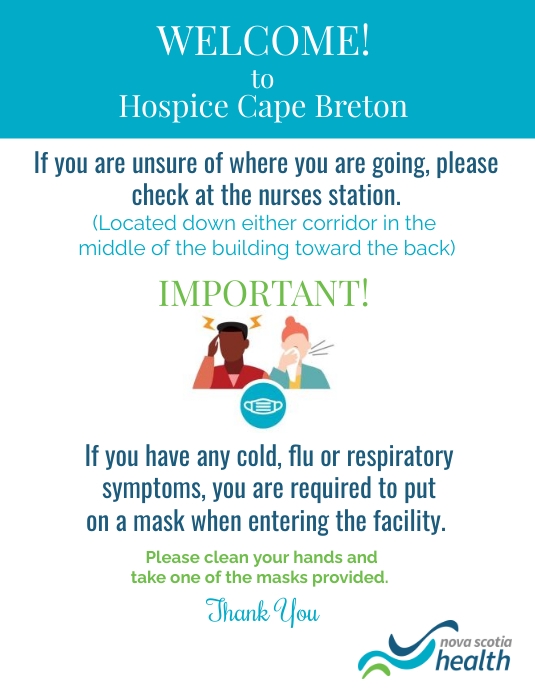 WELCOME!
to
Hospice Cape Breton

If you are unsure of where you are going, please check at the nurses station.
(Located down either corridor in the middle of the building toward the back)

IMPORTANT!

If you have any cold, flu or respiratory symptoms, you are required to put on a mask when entering the facility.

Please clean your hands and take one of the masks provided.

Thank You

nova scotia
health